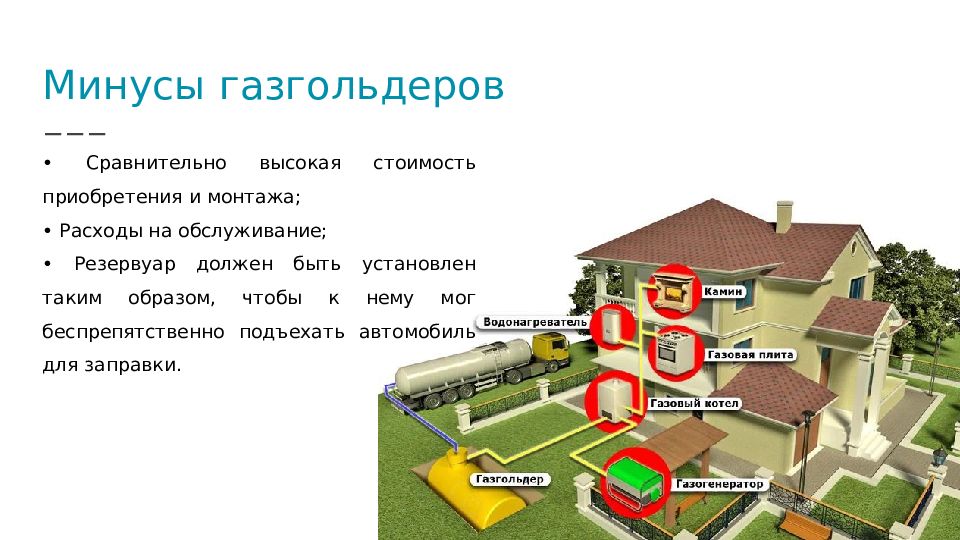 Минусы газгольдеров

• Сравнительно высокая стоимость приобретения и монтажа;

• Расходы на обслуживание;

• Резервуар должен быть установлен таким образом, чтобы к нему мог беспрепятственно подъехать автомобиль для заправки.

Камин
Водонагреватель
Газовая плита
Газовый котел
Газгольдер
Газогенератор